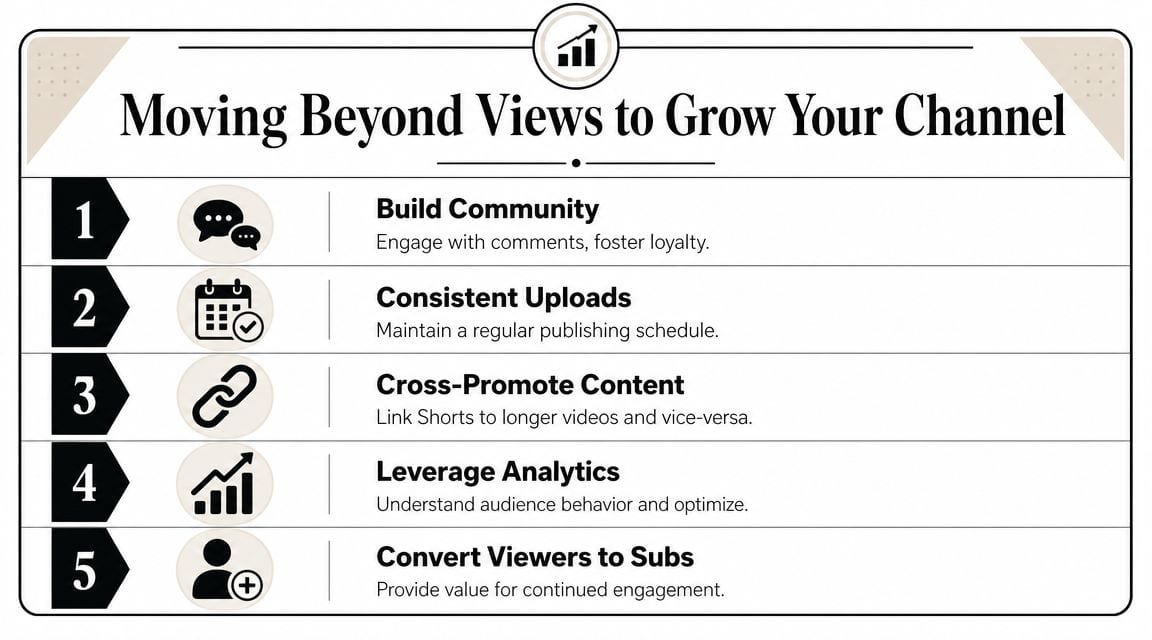 Moving Beyond Views to Grow Your Channel

1
Build Community
Engage with comments, foster loyalty.

2
Consistent Uploads
Maintain a regular publishing schedule.

3
Cross-Promote Content
Link Shorts to longer videos and vice-versa.

4
Leverage Analytics
Understand audience behavior and optimize.

5
Convert Viewers to Subs
Provide value for continued engagement.